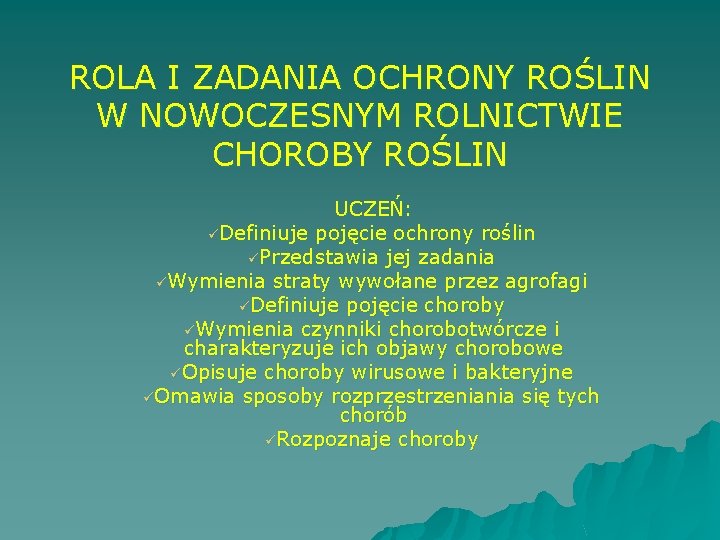 ROLA I ZADANIA OCHRONY ROŚLIN W NOWOCZESNYM ROLNICTWIE CHOROBY ROŚLIN

UCZEŃ:
✓Definiuje pojęcie ochrony roślin
✓Przedstawia jej zadania
✓Wymienia straty wywołane przez agrofagi
✓Definiuje pojęcie choroby
✓Wymienia czynniki chorobotwórcze i charakteryzuje ich objawy chorobowe
✓Opisuje choroby wirusowe i bakteryjne
✓Omawia sposoby rozprzestrzeniania się tych chorób
✓Rozpoznaje choroby